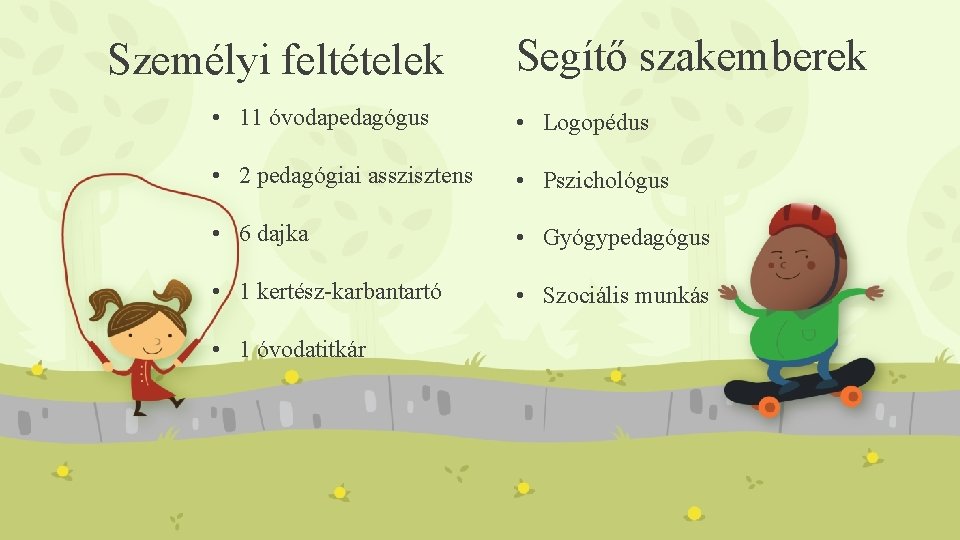 Személyi feltételek

• 11 óvodapedagógus
• 2 pedagógiai asszisztens
• 6 dajka
• 1 kertész-karbantartó
• 1 óvodatitkár

Segítő szakemberek

• Logopédus
• Pszichológus
• Gyógypedagógus
• Szociális munkás